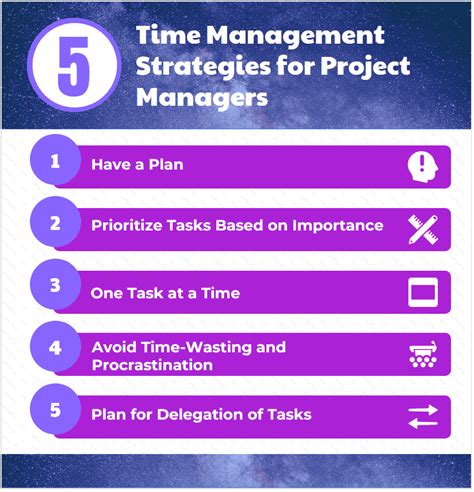 5

Time Management Strategies for Project Managers

1 Have a Plan

2 Prioritize Tasks Based on Importance

3 One Task at a Time

4 Avoid Time-Wasting and Procrastination

5 Plan for Delegation of Tasks